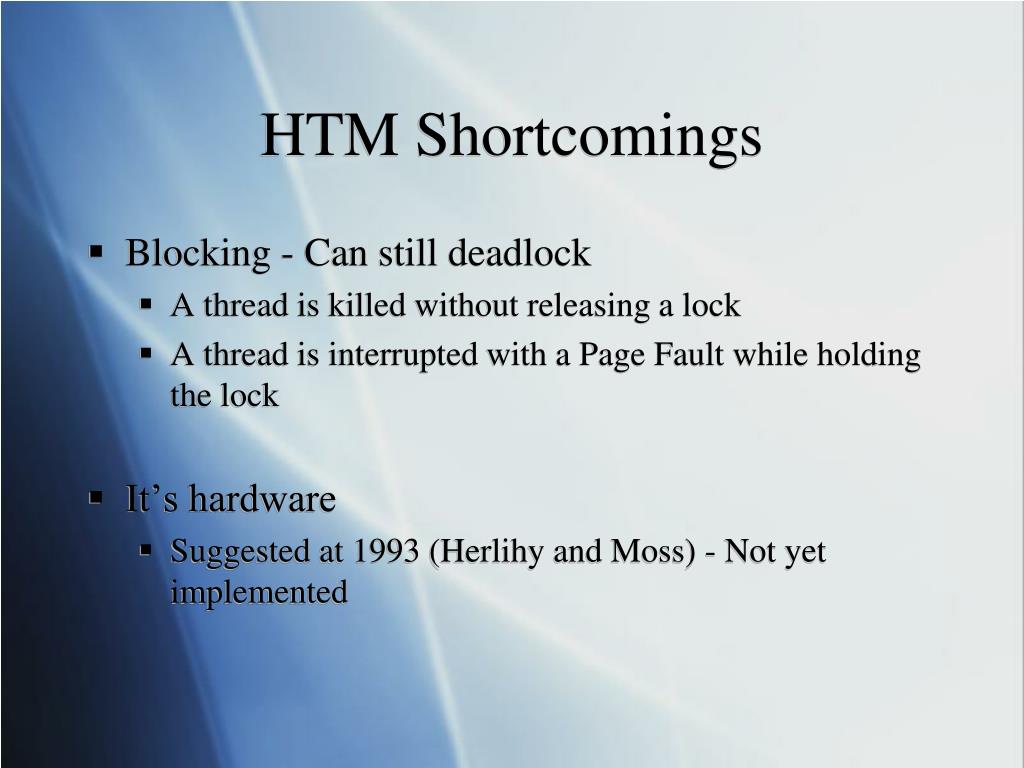 HTM Shortcomings

▪ Blocking - Can still deadlock
  ▪ A thread is killed without releasing a lock
  ▪ A thread is interrupted with a Page Fault while holding the lock

▪ It’s hardware
  ▪ Suggested at 1993 (Herlihy and Moss) - Not yet implemented